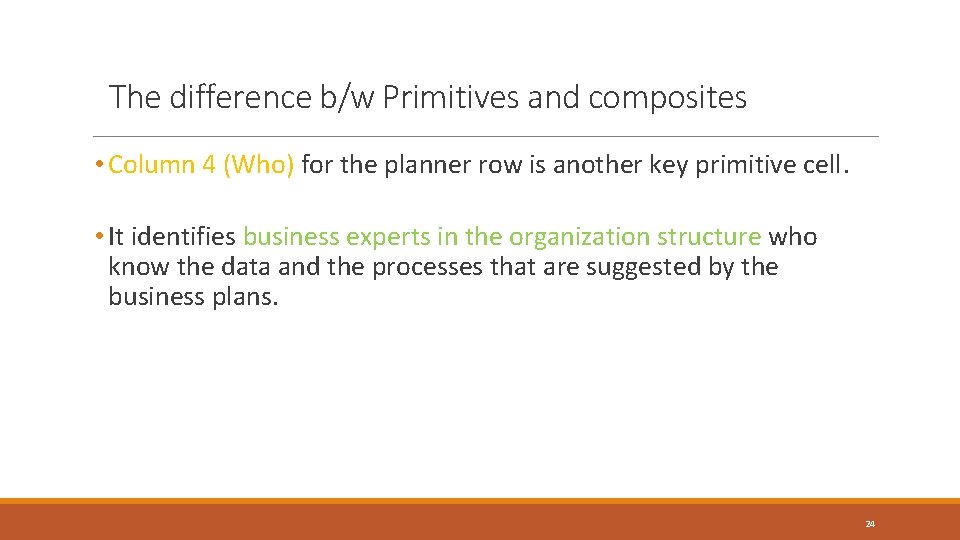 The difference b/w Primitives and composites

• Column 4 (Who) for the planner row is another key primitive cell.

• It identifies business experts in the organization structure who know the data and the processes that are suggested by the business plans.

24